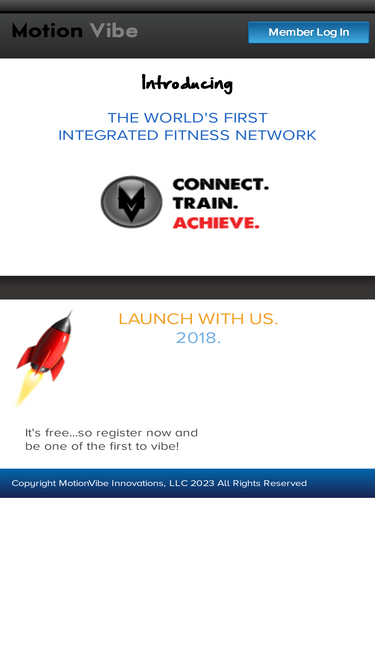 Motion Vibe

Member Log In

Introducing

THE WORLD'S FIRST
INTEGRATED FITNESS NETWORK

CONNECT.
TRAIN.
ACHIEVE.

LAUNCH WITH US.
2018.

It's free...so register now and be one of the first to vibe!

Copyright MotionVibe Innovations, LLC 2023 All Rights Reserved